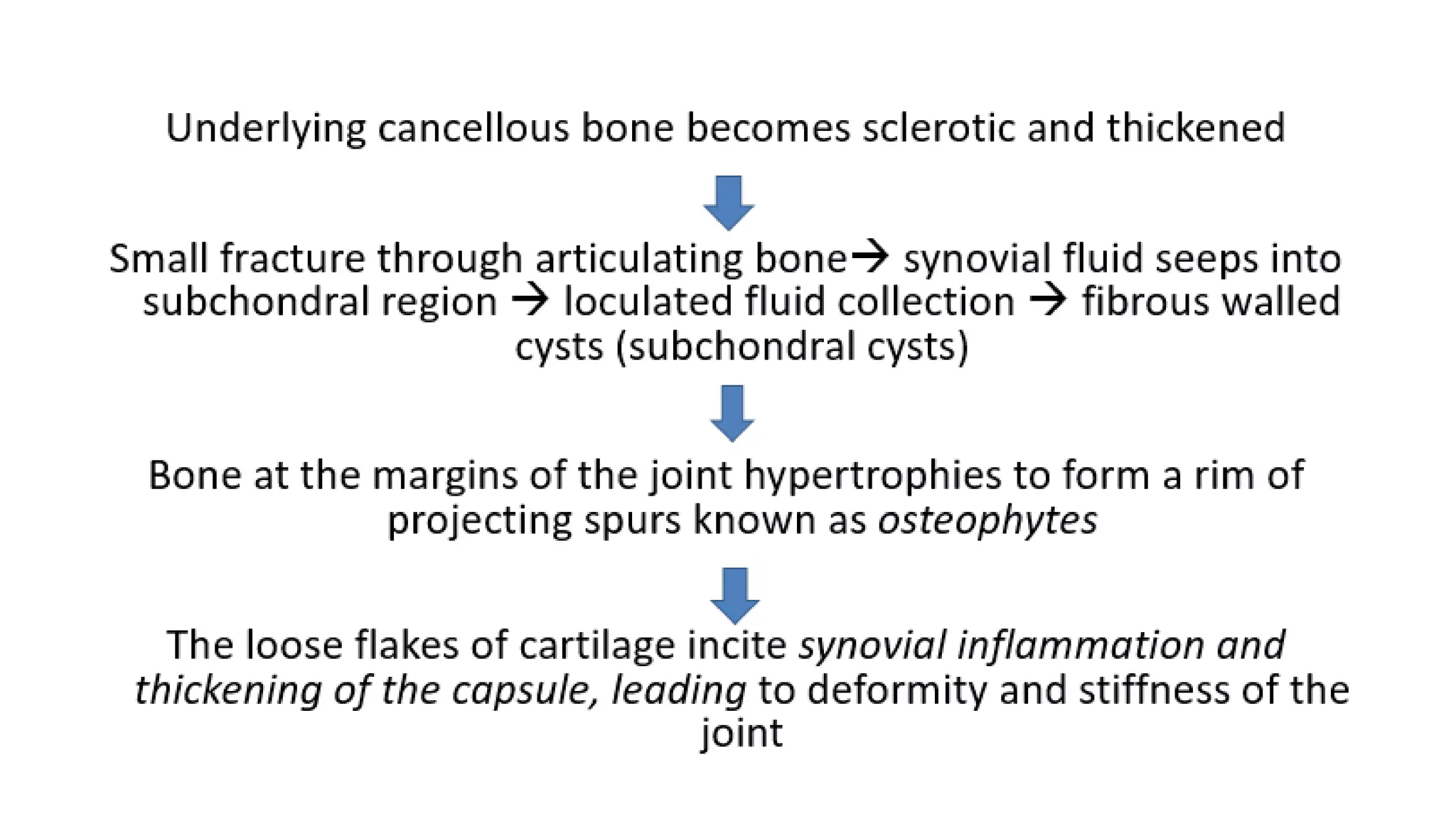 Underlying cancellous bone becomes sclerotic and thickened

Small fracture through articulating bone→ synovial fluid seeps into subchondral region → loculated fluid collection → fibrous walled cysts (subchondral cysts)

Bone at the margins of the joint hypertrophies to form a rim of projecting spurs known as osteophytes

The loose flakes of cartilage incite synovial inflammation and thickening of the capsule, leading to deformity and stiffness of the joint